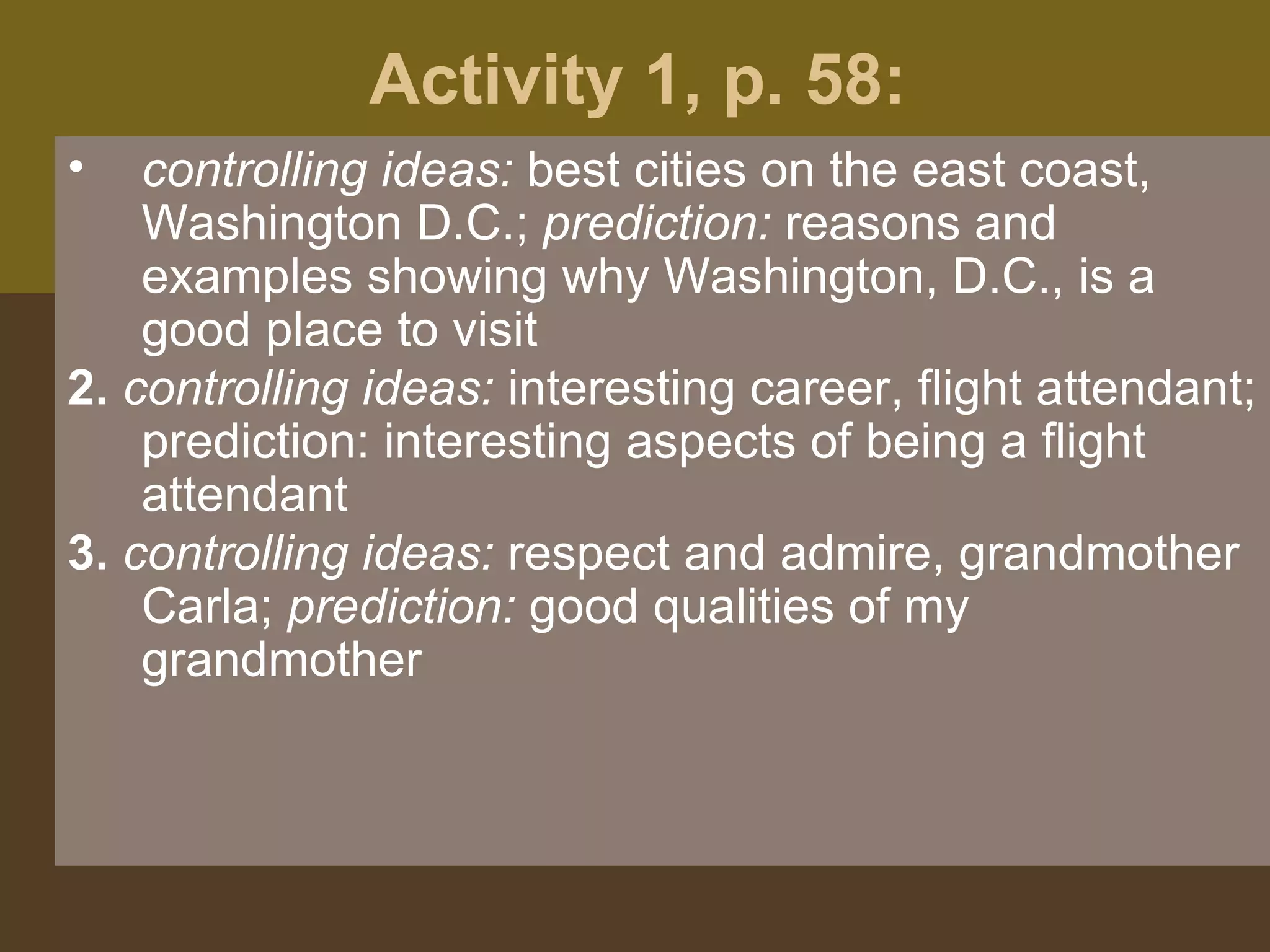 Activity 1, p. 58:

• controlling ideas: best cities on the east coast, Washington D.C.; prediction: reasons and examples showing why Washington, D.C., is a good place to visit

2. controlling ideas: interesting career, flight attendant; prediction: interesting aspects of being a flight attendant

3. controlling ideas: respect and admire, grandmother Carla; prediction: good qualities of my grandmother